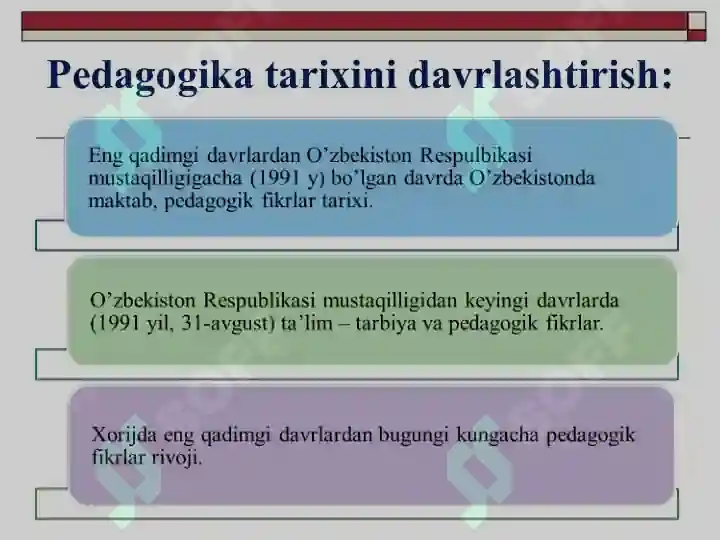 Pedagogika tarixini davrlashtirish:

Eng qadimgi davrlardan O’zbekiston Respulbikasi mustaqilligigacha (1991 y) bo’lgan davrda O’zbekistonda maktab, pedagogik fikrlar tarixi.

O’zbekiston Respublikasi mustaqilligidan keyingi davrlarda (1991 yil, 31-avgust) ta’lim – tarbiya va pedagogik fikrlar.

Xorijda eng qadimgi davrlardan bugungi kungacha pedagogik fikrlar rivoji.